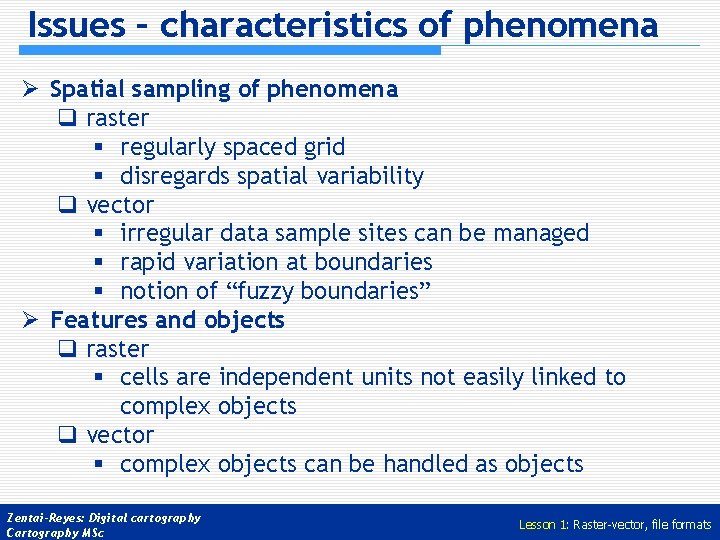 Issues – characteristics of phenomena

➢ Spatial sampling of phenomena
❑ raster
▪ regularly spaced grid
▪ disregards spatial variability
❑ vector
▪ irregular data sample sites can be managed
▪ rapid variation at boundaries
▪ notion of “fuzzy boundaries”
➢ Features and objects
❑ raster
▪ cells are independent units not easily linked to complex objects
❑ vector
▪ complex objects can be handled as objects

Zentai-Reyes: Digital cartography
Cartography MSc

Lesson 1: Raster-vector, file formats